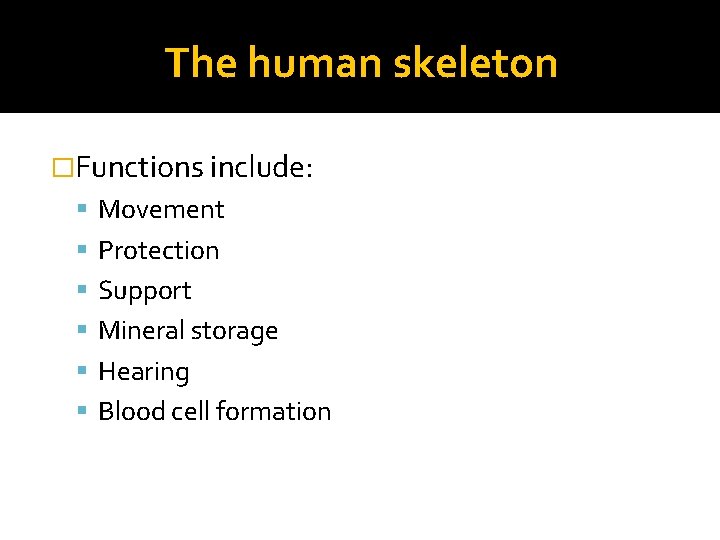 The human skeleton

Functions include:
- Movement
- Protection
- Support
- Mineral storage
- Hearing
- Blood cell formation